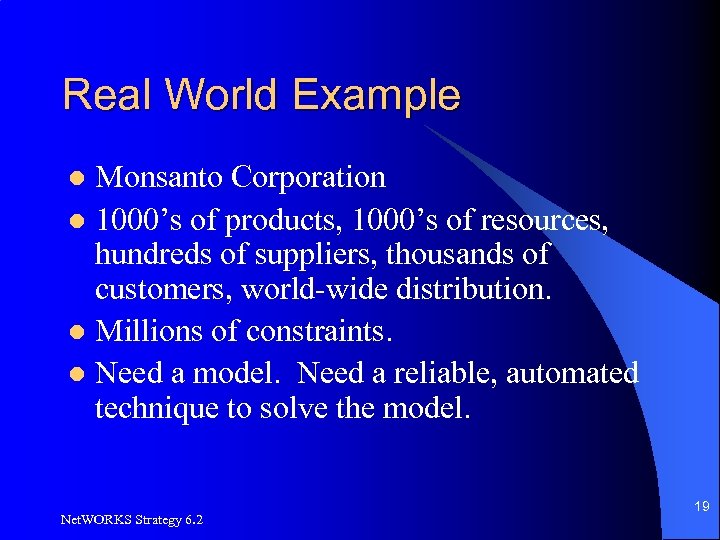 Real World Example

- Monsanto Corporation
- 1000’s of products, 1000’s of resources, hundreds of suppliers, thousands of customers, world-wide distribution.
- Millions of constraints.
- Need a model. Need a reliable, automated technique to solve the model.

NetWORKS Strategy 6.2

19